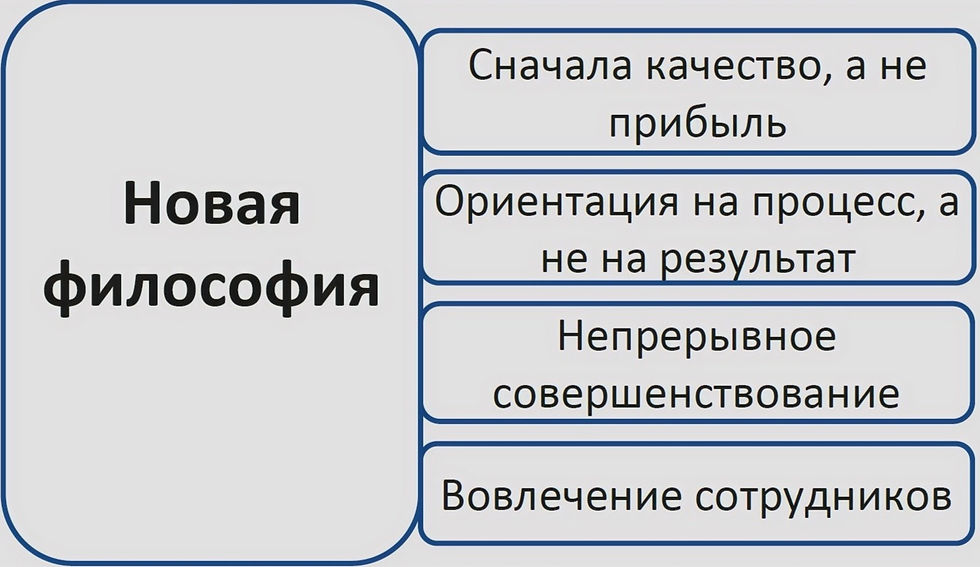 Новая философия

Сначала качество, а не прибыль

Ориентация на процесс, а не на результат

Непрерывное совершенствование

Вовлечение сотрудников